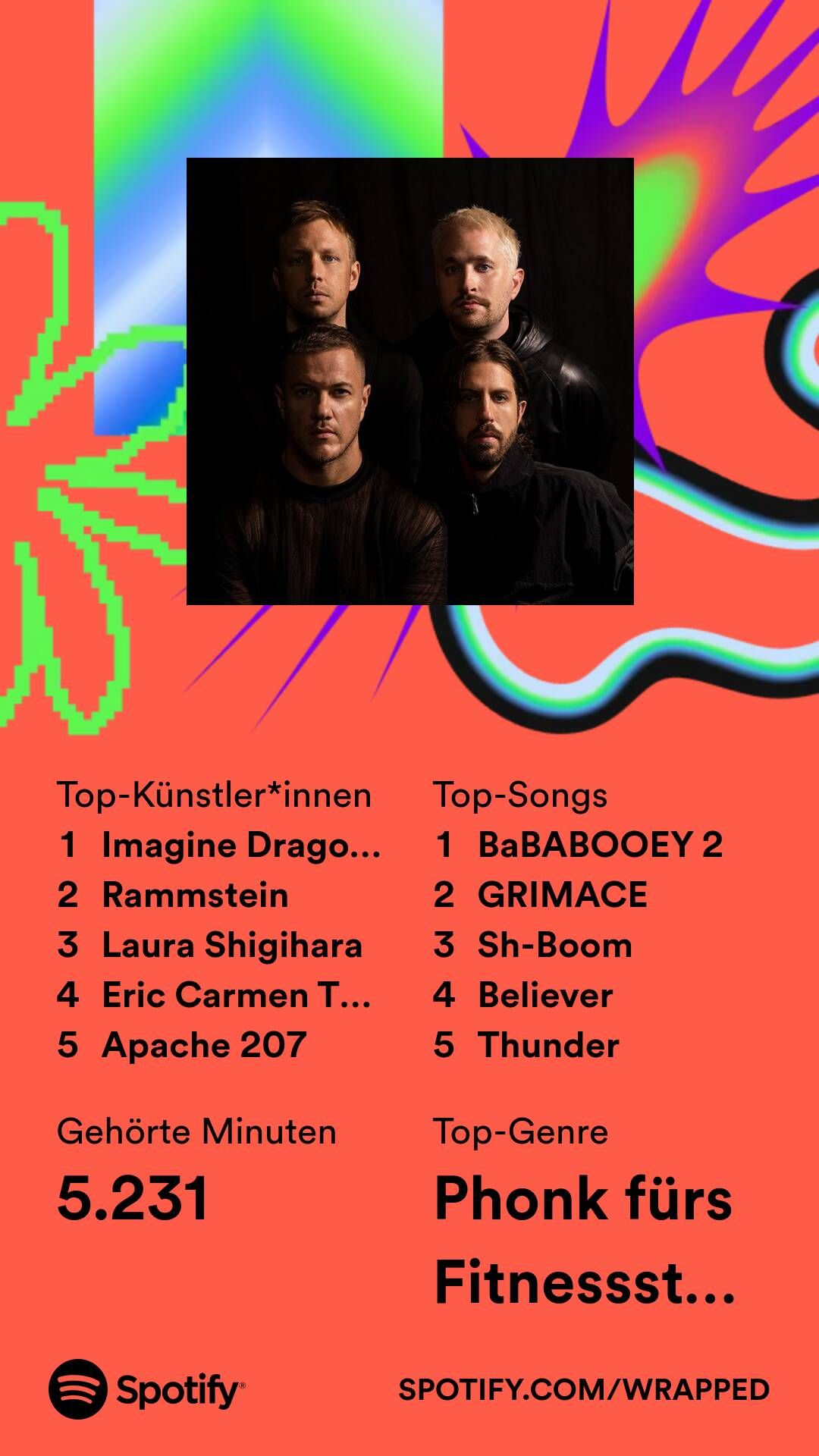 Top-Künstler*innen
1 Imagine Drago...
2 Rammstein
3 Laura Shigihara
4 Eric Carmen T...
5 Apache 207

Top-Songs
1 BaBABOOEY 2
2 GRIMACE
3 Sh-Boom
4 Believer
5 Thunder

Gehörte Minuten
5.231

Top-Genre
Phonk fürs Fitnessst...

Spotify

SPOTIFY.COM/WRAPPED